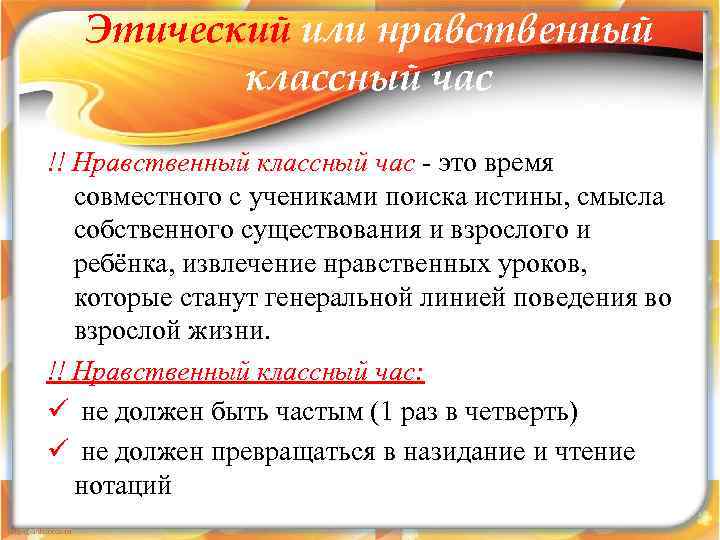 Этический или нравственный классный час

!! Нравственный классный час - это время совместного с учениками поиска истины, смысла собственного существования и взрослого и ребёнка, извлечение нравственных уроков, которые станут генеральной линией поведения во взрослой жизни.

!! Нравственный классный час:

✓ не должен быть частым (1 раз в четверть)

✓ не должен превращаться в назидание и чтение нотаций